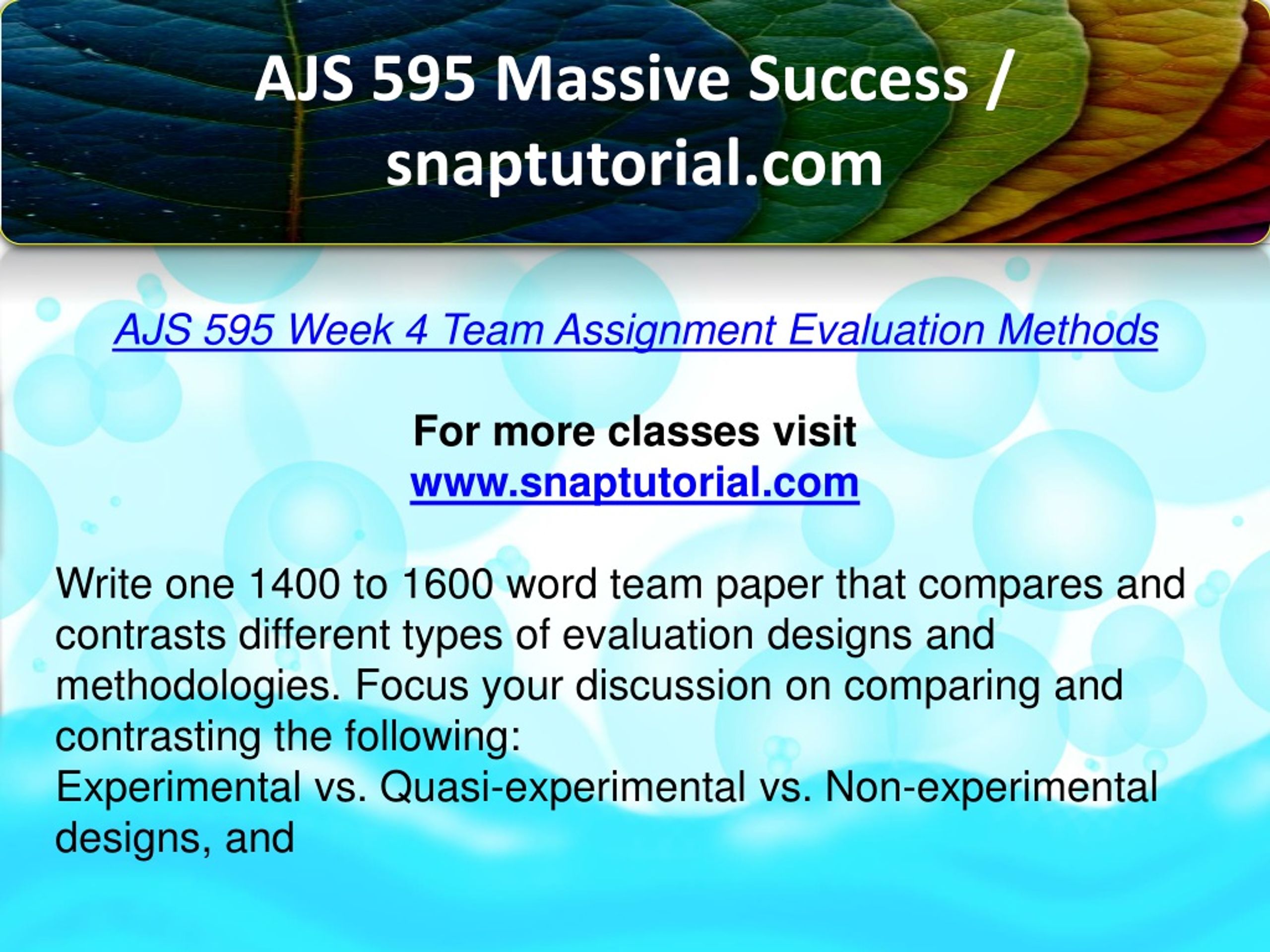 AJS 595 Massive Success / snaptutorial.com

AJS 595 Week 4 Team Assignment Evaluation Methods

For more classes visit
www.snaptutorial.com

Write one 1400 to 1600 word team paper that compares and contrasts different types of evaluation designs and methodologies. Focus your discussion on comparing and contrasting the following:
Experimental vs. Quasi-experimental vs. Non-experimental designs, and